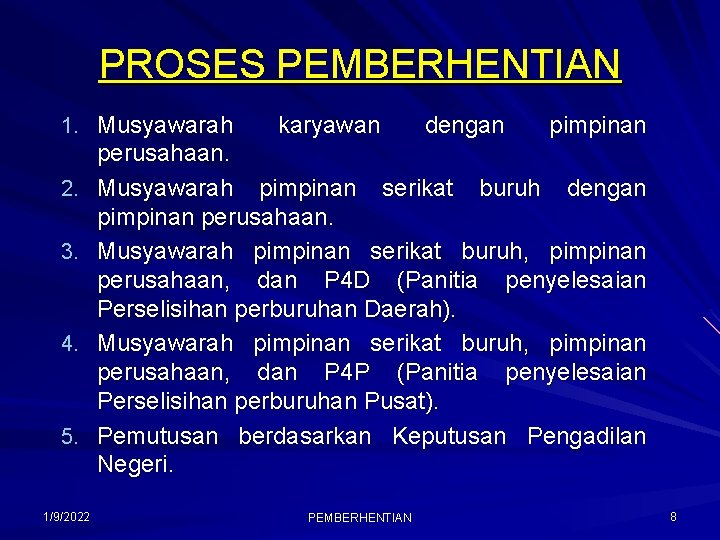 PROSES PEMBERHENTIAN

1. Musyawarah karyawan dengan pimpinan perusahaan.
2. Musyawarah pimpinan serikat buruh dengan pimpinan perusahaan.
3. Musyawarah pimpinan serikat buruh, pimpinan perusahaan, dan P4D (Panitia penyelesaian Perselisihan perburuhan Daerah).
4. Musyawarah pimpinan serikat buruh, pimpinan perusahaan, dan P4P (Panitia penyelesaian Perselisihan perburuhan Pusat).
5. Pemutusan berdasarkan Keputusan Pengadilan Negeri.

1/9/2022

PEMBERHENTIAN

8